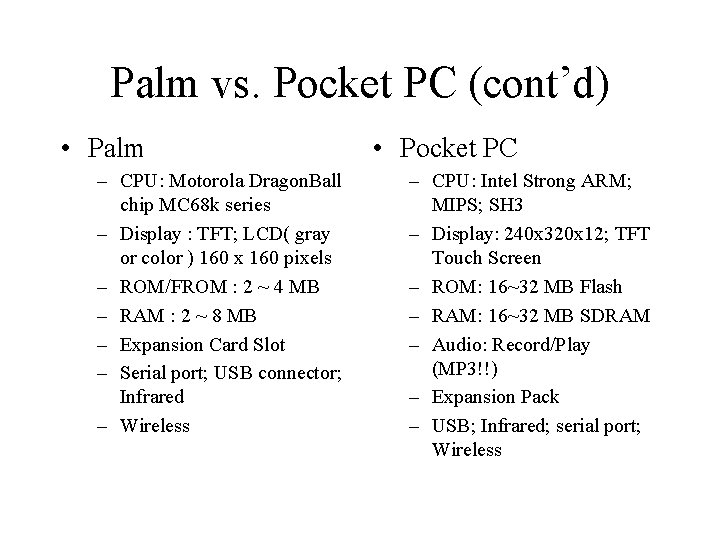 Palm vs. Pocket PC (cont'd)

• Palm
– CPU: Motorola DragonBall chip MC68k series
– Display : TFT; LCD( gray or color ) 160 x 160 pixels
– ROM/FROM : 2 ~ 4 MB
– RAM : 2 ~ 8 MB
– Expansion Card Slot
– Serial port; USB connector; Infrared
– Wireless

• Pocket PC
– CPU: Intel Strong ARM; MIPS; SH3
– Display: 240x320x12; TFT Touch Screen
– ROM: 16~32 MB Flash
– RAM: 16~32 MB SDRAM
– Audio: Record/Play (MP3!!)
– Expansion Pack
– USB; Infrared; serial port; Wireless